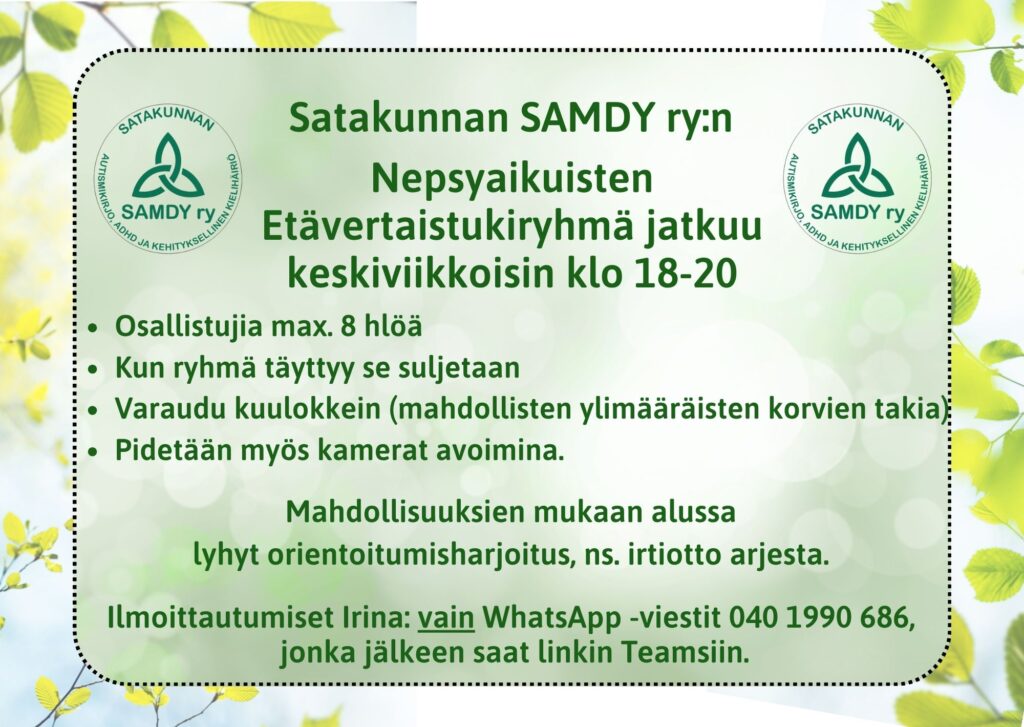 SATAKUNNAN
SAMDY ry
AUTISMIKIRJO, ADHD JA KEHITYKSELLINEN KIELIHÄIRIÖ

Satakunnan SAMDY ry:n

Nepsyaikuisten Etävertaistukiryhmä jatkuu keskiviikkoisin klo 18-20

SATAKUNNAN
SAMDY ry
AUTISMIKIRJO, ADHD JA KEHITYKSELLINEN KIELIHÄIRIÖ

- Osallistujia max. 8 hlöä
- Kun ryhmä täyttyy se suljetaan
- Varaudu kuulokkein (mahdollisten ylimääräisten korvien takia)
- Pidetään myös kamerat avoimina.

Mahdollisuuksien mukaan alussa lyhyt orientoitumisharjoitus, ns. irtiotto arjesta.

Ilmoittautumiset Irina: vain WhatsApp -viestit 040 1990 686, jonka jälkeen saat linkin Teamsiin.